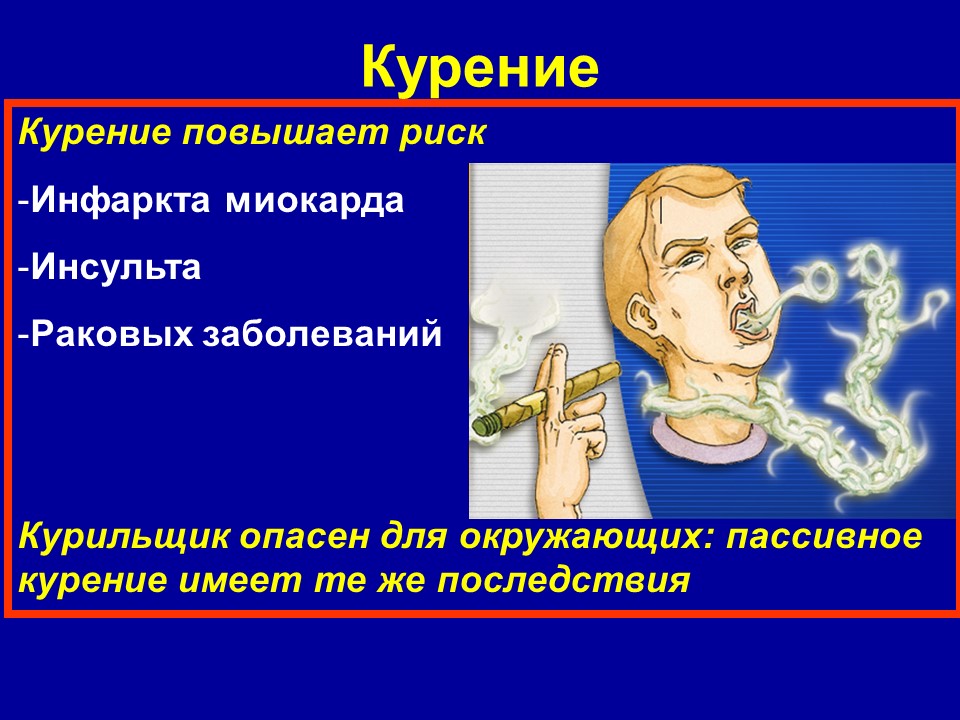 Курение

Курение повышает риск

-Инфаркта миокарда

-Инсульта

-Раковых заболеваний

Курильщик опасен для окружающих: пассивное курение имеет те же последствия